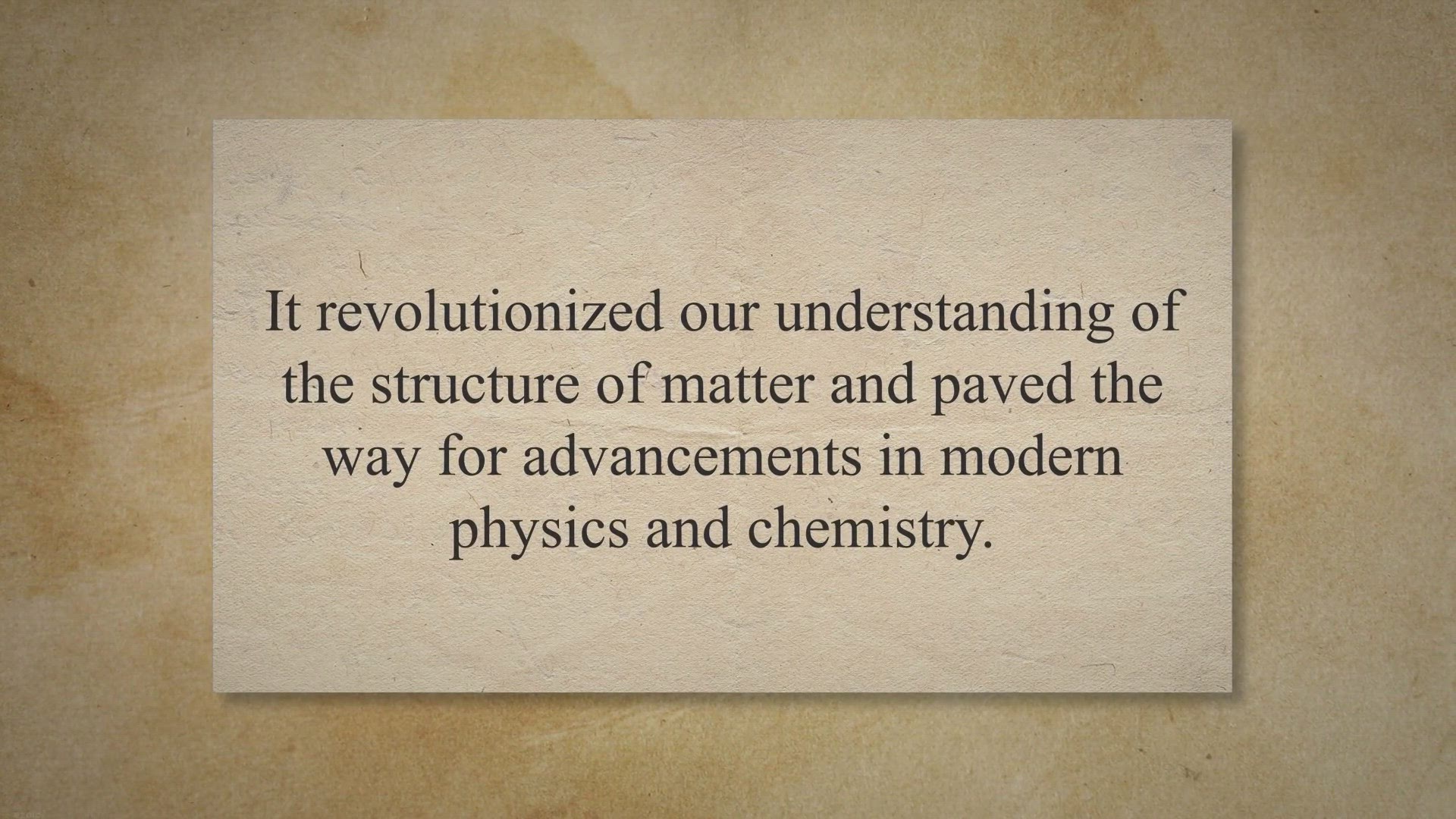 It revolutionized our understanding of the structure of matter and paved the way for advancements in modern physics and chemistry.